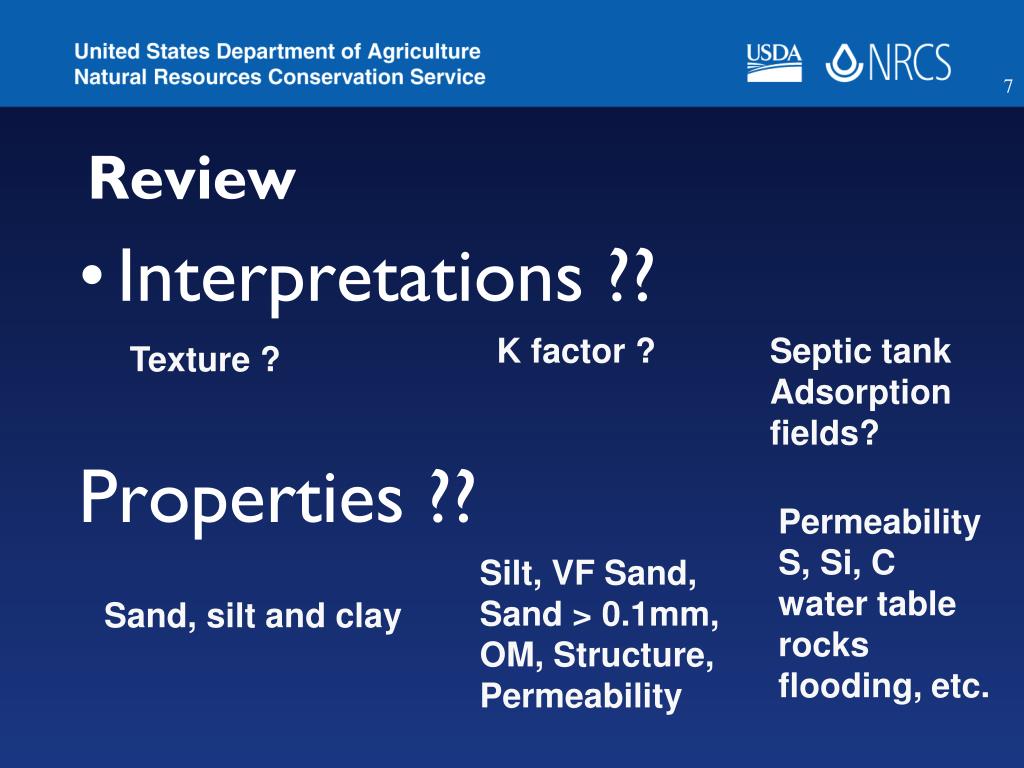 United States Department of Agriculture
Natural Resources Conservation Service

USDA NRCS

7

Review

• Interpretations ??

Texture ?

K factor ?

Septic tank Adsorption fields?

Properties ??

Sand, silt and clay

Silt, VF Sand, Sand > 0.1mm, OM, Structure, Permeability

Permeability S, Si, C water table rocks flooding, etc.